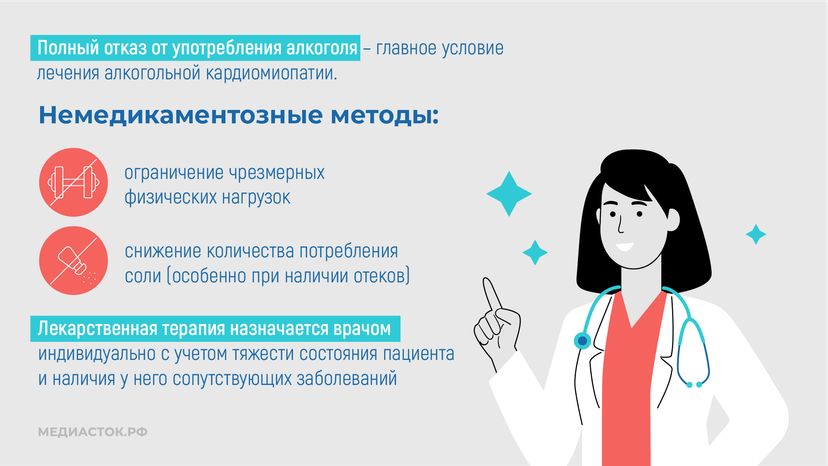 Полный отказ от употребления алкоголя – главное условие лечения алкогольной кардиомиопатии.

Немедикаментозные методы:

ограничение чрезмерных физических нагрузок

снижение количества потребления соли (особенно при наличии отеков)

Лекарственная терапия назначается врачом индивидуально с учетом тяжести состояния пациента и наличия у него сопутствующих заболеваний

МЕДИАСТОК.РФ